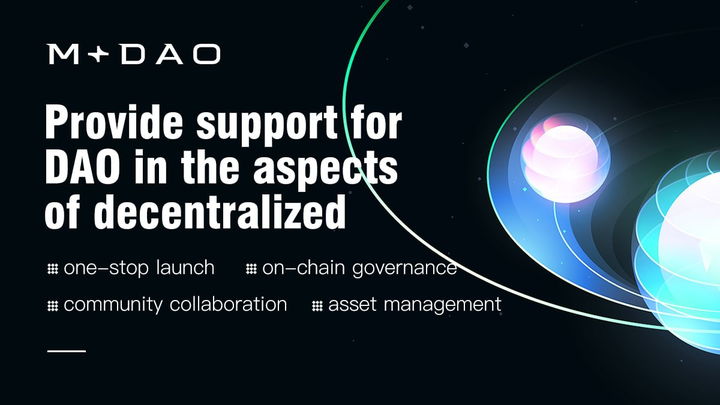 M+DAO

Provide support for DAO in the aspects of decentralized

one-stop launch
on-chain governance
community collaboration
asset management